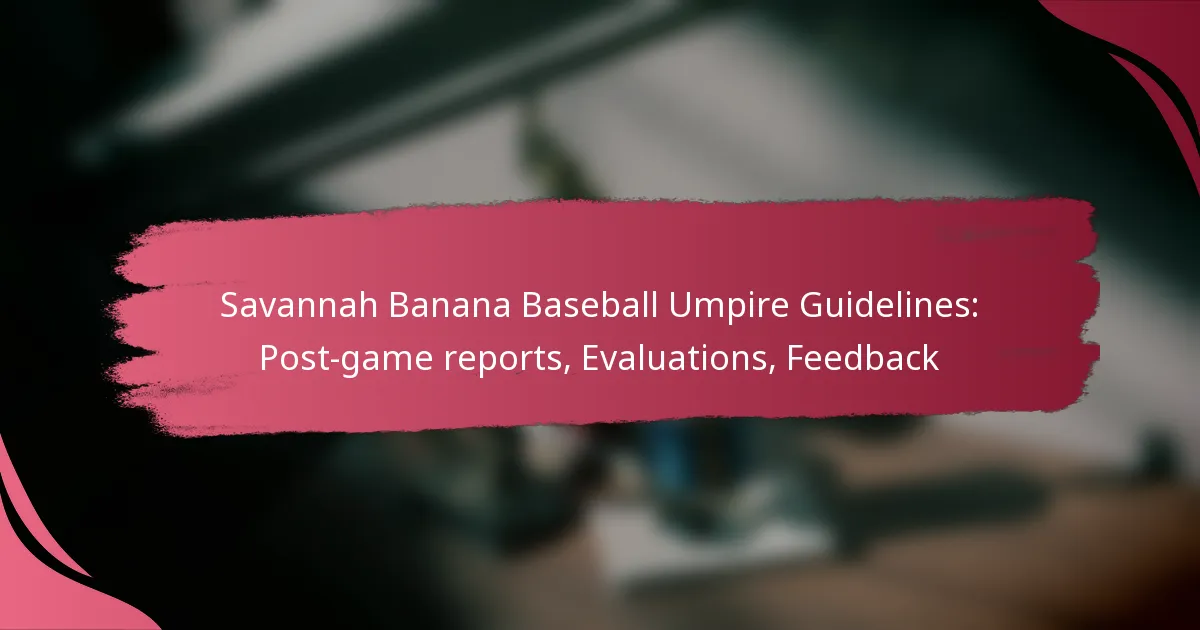 Savannah Banana Baseball Umpire Guidelines:
Post-game reports, Evaluations, Feedback